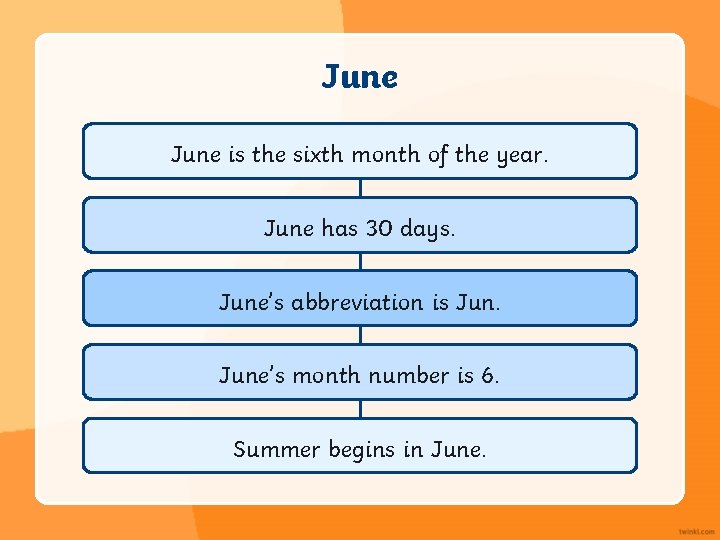 June

June is the sixth month of the year.

June has 30 days.

June's abbreviation is Jun.

June's month number is 6.

Summer begins in June.

twinkl.com